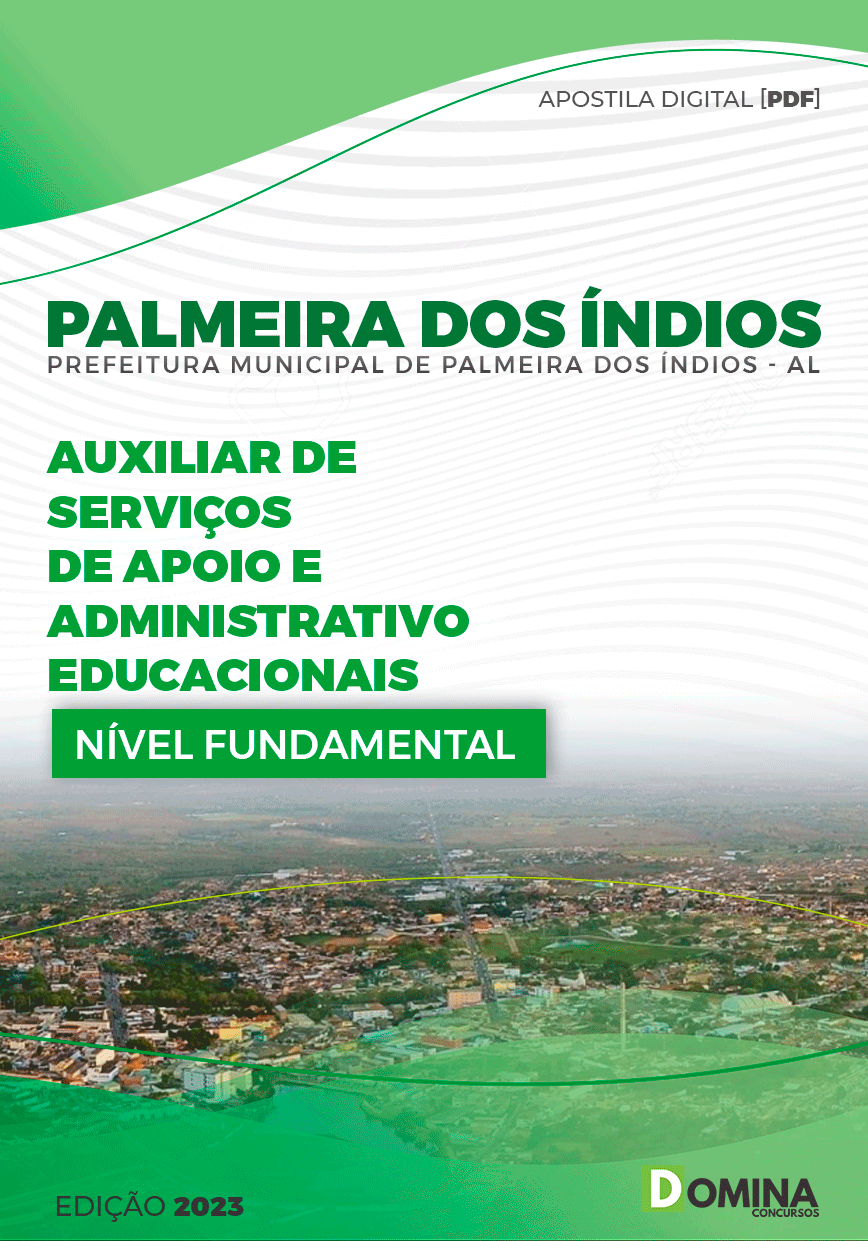 APOSTILA DIGITAL [PDF]

PALMEIRA DOS ÍNDIOS
PREFEITURA MUNICIPAL DE PALMEIRA DOS ÍNDIOS - AL

AUXILIAR DE SERVIÇOS DE APOIO E ADMINISTRATIVO EDUCACIONAIS

NÍVEL FUNDAMENTAL

EDIÇÃO 2023

DOMINA
CONCURSOS